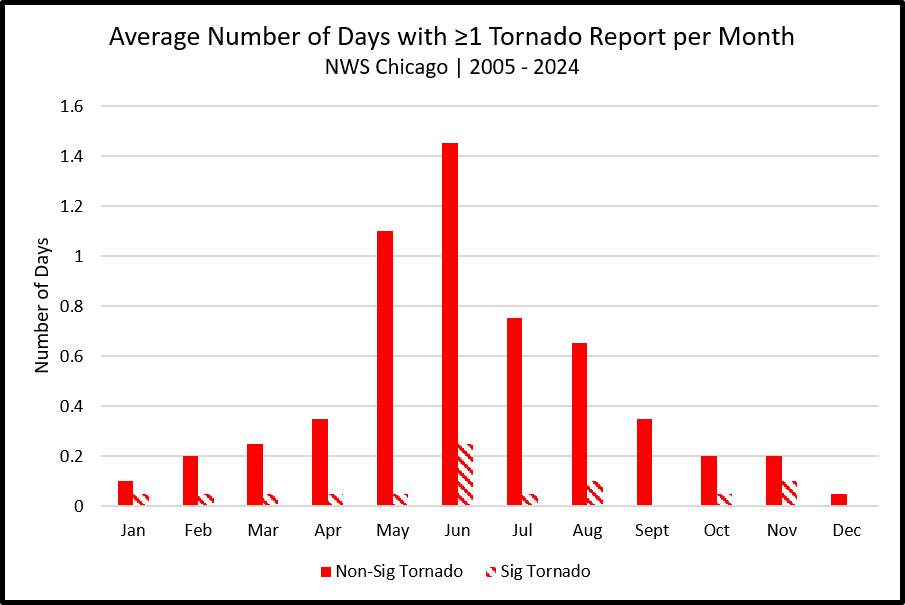 Average Number of Days with ≥1 Tornado Report per Month
NWS Chicago | 2005 - 2024

Number of Days

1.6
1.4
1.2
1
0.8
0.6
0.4
0.2
0

Jan
Feb
Mar
Apr
May
Jun
Jul
Aug
Sept
Oct
Nov
Dec

Non-Sig Tornado
Sig Tornado